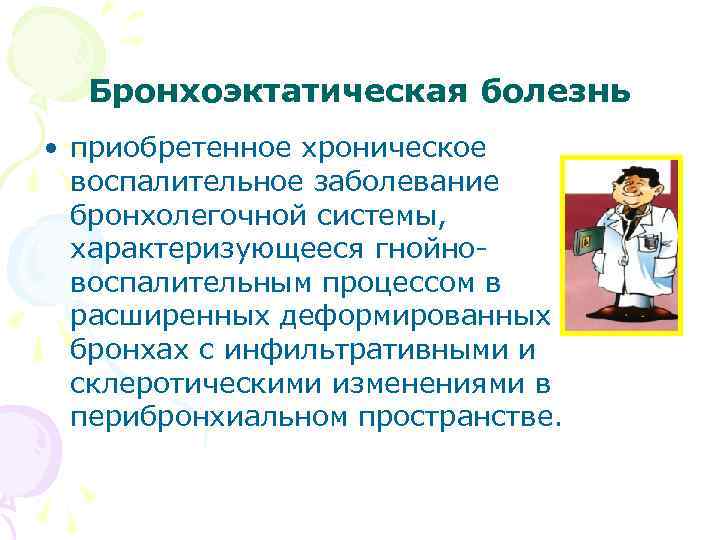 Бронхоэктатическая болезнь

• приобретенное хроническое воспалительное заболевание бронхолегочной системы, характеризующееся гнойно-воспалительным процессом в расширенных деформированных бронхах с инфильтративными и склеротическими изменениями в перибронхиальном пространстве.